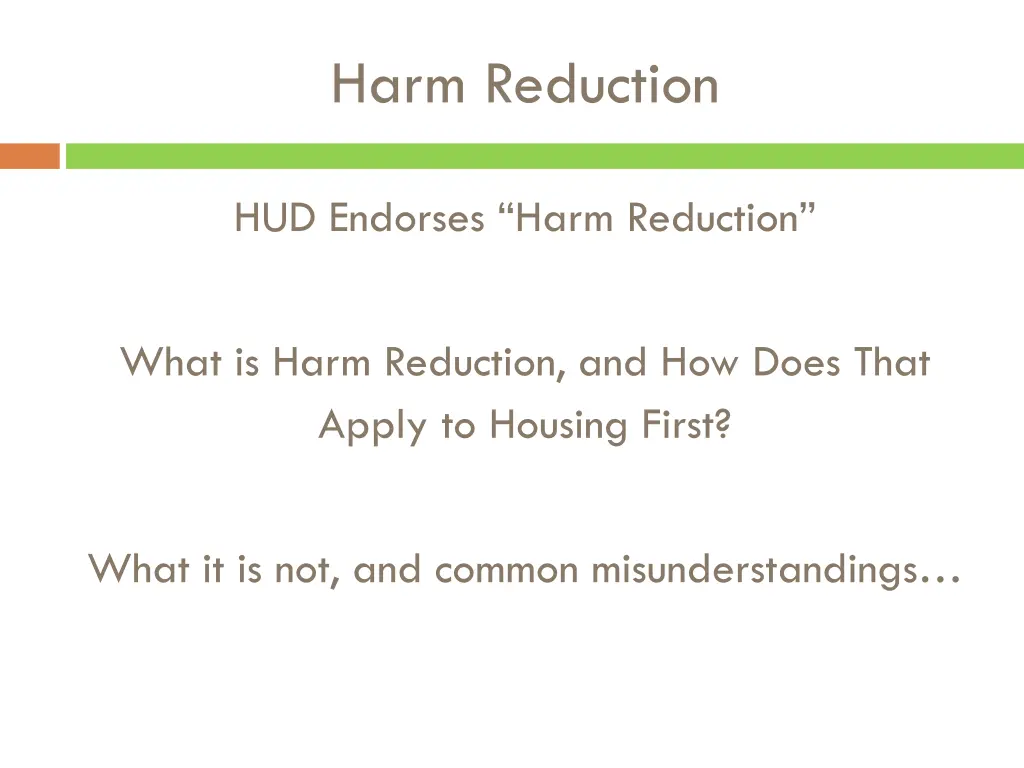 Harm Reduction

HUD Endorses “Harm Reduction”

What is Harm Reduction, and How Does That Apply to Housing First?

What it is not, and common misunderstandings…